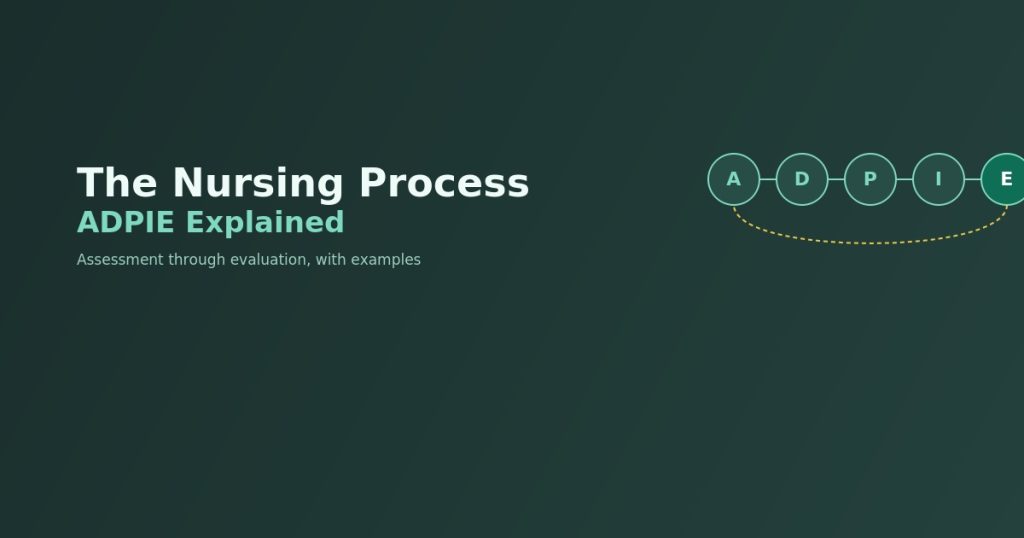 The Nursing Process
ADPIE Explained
Assessment through evaluation, with examples

A D P I E